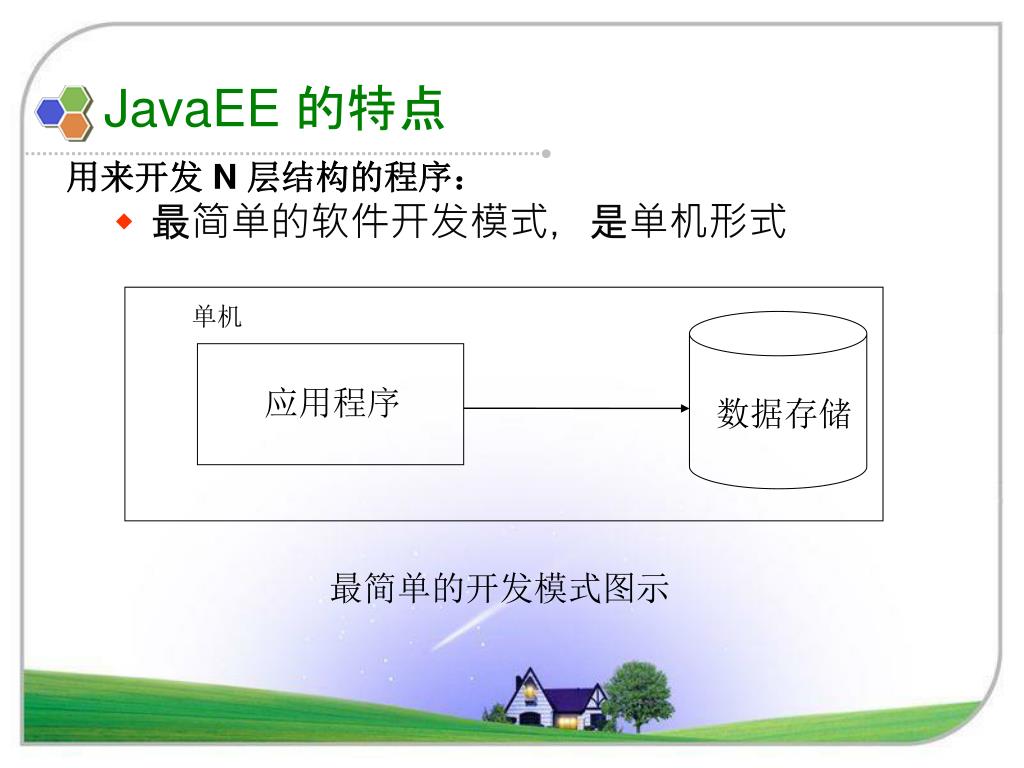 JavaEE 的特点

用来开发 N 层结构的程序：

◆ 最简单的软件开发模式，是单机形式

单机

应用程序

数据存储

最简单的开发模式图示